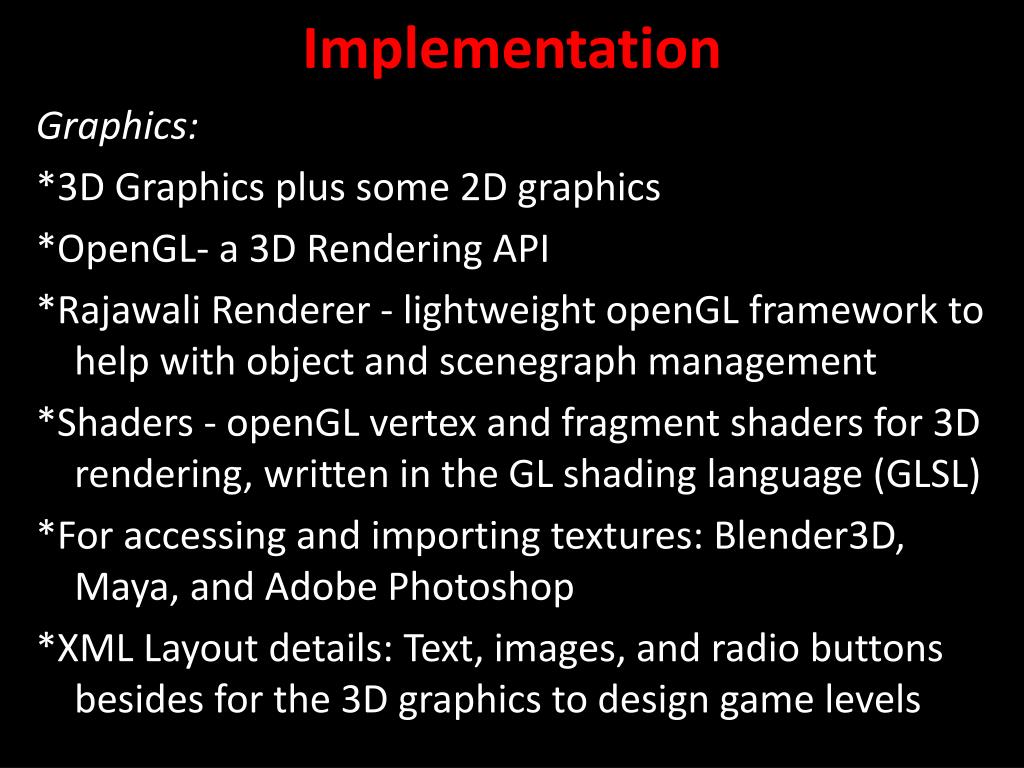 Implementation

Graphics:

*3D Graphics plus some 2D graphics

*OpenGL- a 3D Rendering API

*Rajawali Renderer - lightweight openGL framework to help with object and scenegraph management

*Shaders - openGL vertex and fragment shaders for 3D rendering, written in the GL shading language (GLSL)

*For accessing and importing textures: Blender3D, Maya, and Adobe Photoshop

*XML Layout details: Text, images, and radio buttons besides for the 3D graphics to design game levels